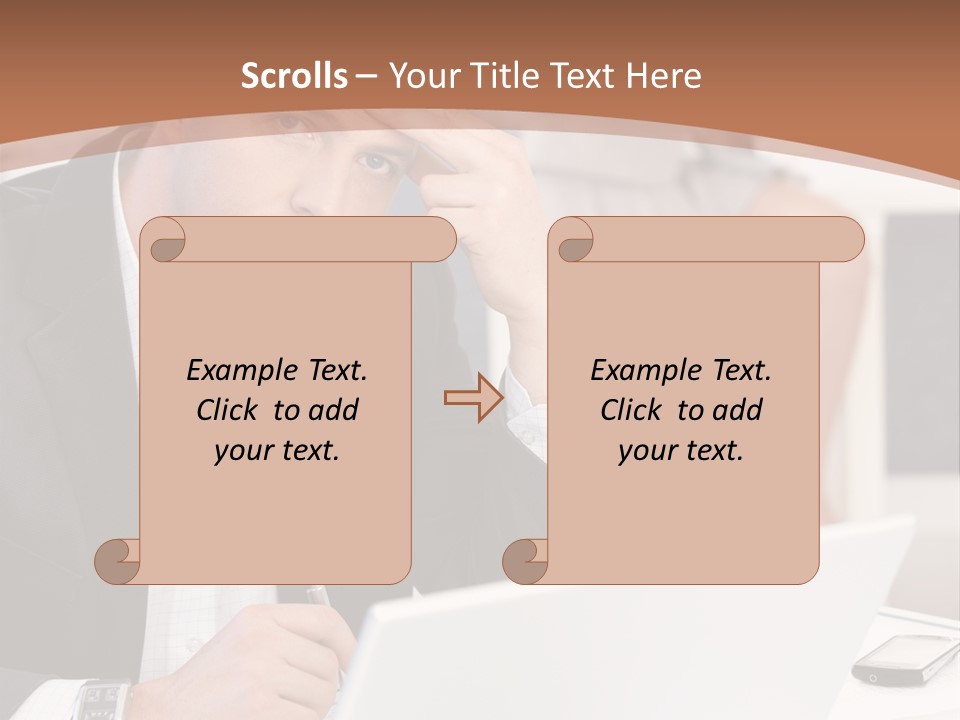 Scrolls – Your Title Text Here

Example Text. Click to add your text.

Example Text. Click to add your text.